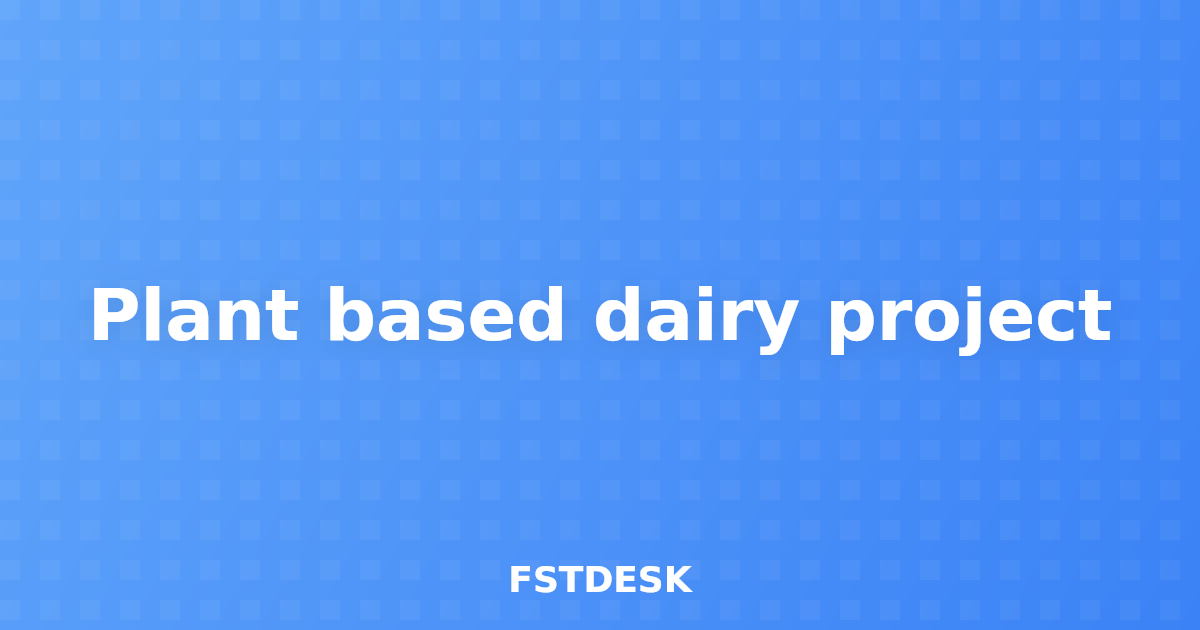 Plant based dairy project

FSTDESK